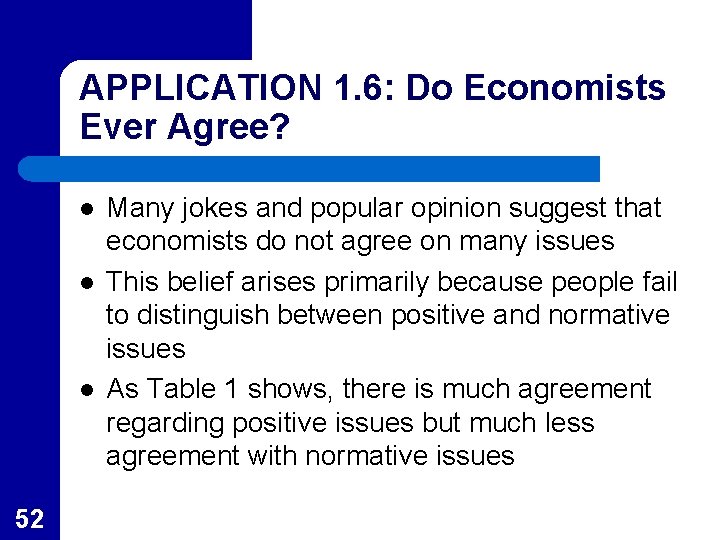 APPLICATION 1.6: Do Economists Ever Agree?

- Many jokes and popular opinion suggest that economists do not agree on many issues
- This belief arises primarily because people fail to distinguish between positive and normative issues
- As Table 1 shows, there is much agreement regarding positive issues but much less agreement with normative issues

52